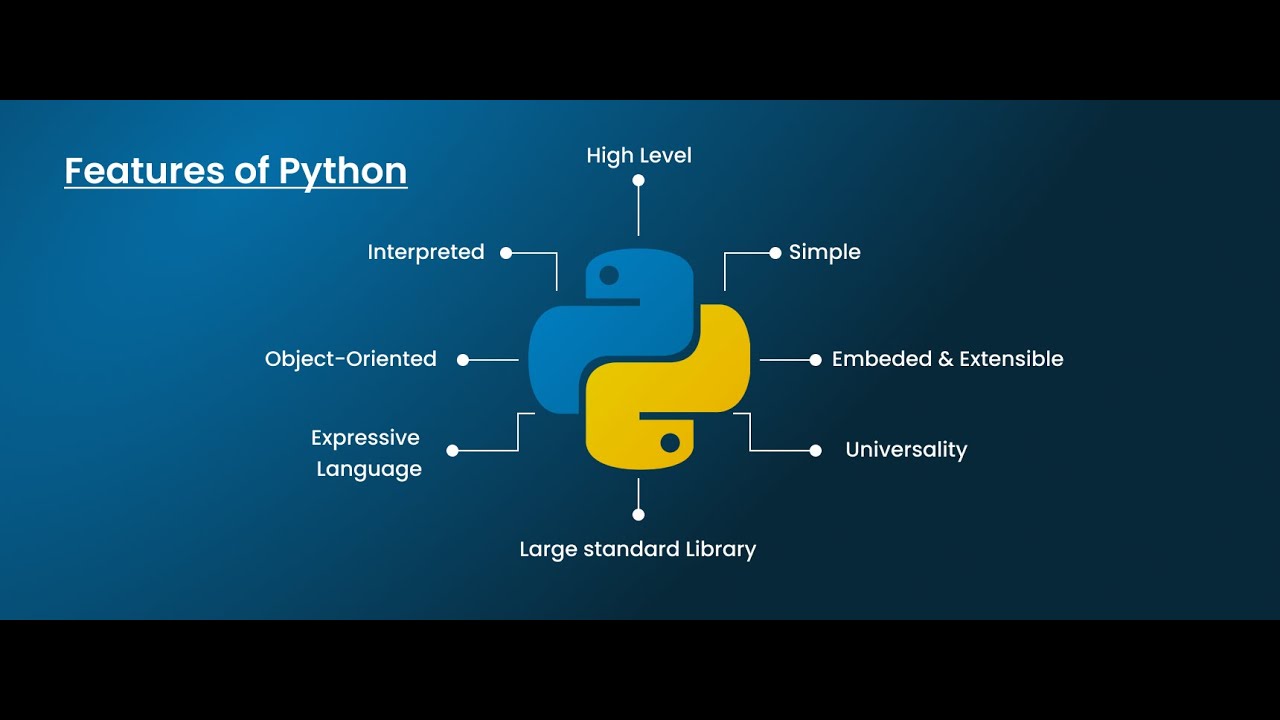 Features of Python

High Level

Interpreted

Simple

Object-Oriented

Embeded & Extensible

Expressive Language

Universality

Large standard Library